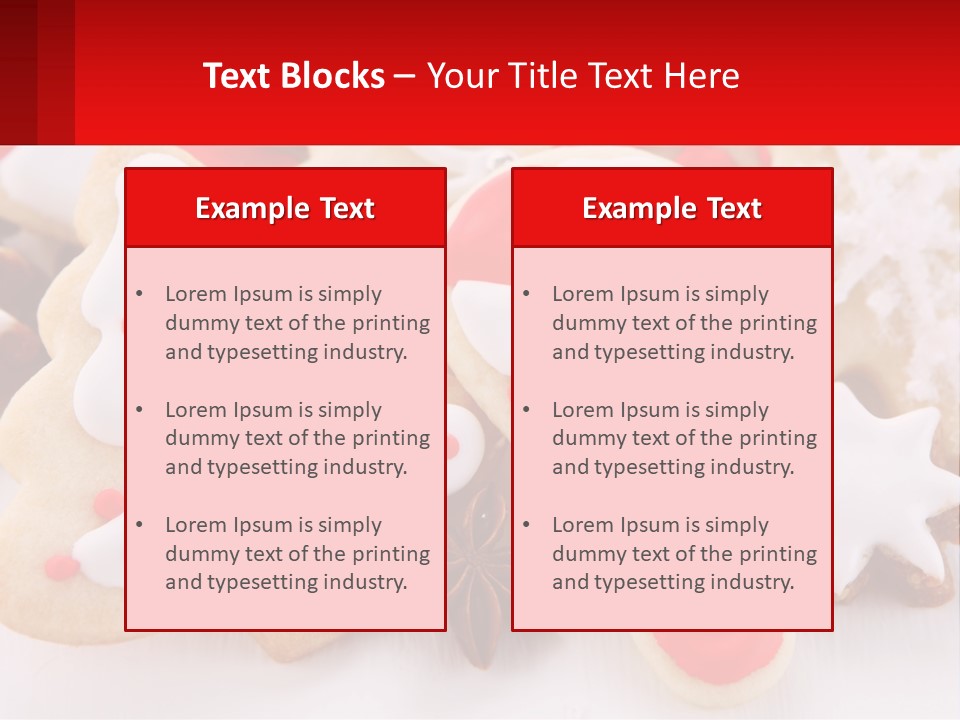 Text Blocks – Your Title Text Here

Example Text

• Lorem Ipsum is simply dummy text of the printing and typesetting industry.

• Lorem Ipsum is simply dummy text of the printing and typesetting industry.

• Lorem Ipsum is simply dummy text of the printing and typesetting industry.

Example Text

• Lorem Ipsum is simply dummy text of the printing and typesetting industry.

• Lorem Ipsum is simply dummy text of the printing and typesetting industry.

• Lorem Ipsum is simply dummy text of the printing and typesetting industry.